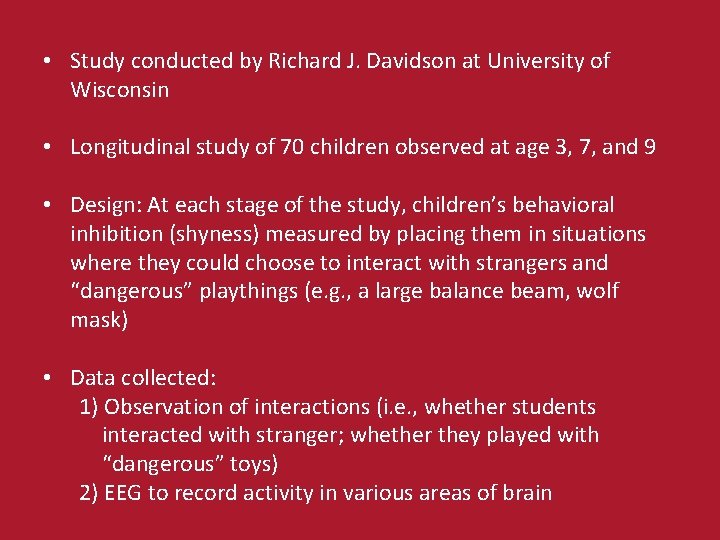 • Study conducted by Richard J. Davidson at University of Wisconsin

• Longitudinal study of 70 children observed at age 3, 7, and 9

• Design: At each stage of the study, children’s behavioral inhibition (shyness) measured by placing them in situations where they could choose to interact with strangers and “dangerous” playthings (e.g., a large balance beam, wolf mask)

• Data collected:
1) Observation of interactions (i.e., whether students interacted with stranger; whether they played with “dangerous” toys)
2) EEG to record activity in various areas of brain